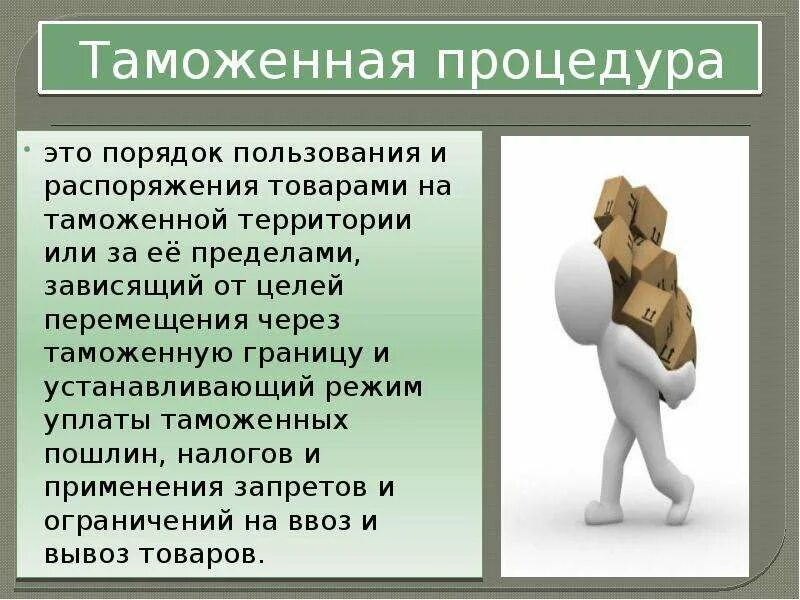 Таможенная процедура

• это порядок пользования и распоряжения товарами на таможенной территории или за её пределами, зависящий от целей перемещения через таможенную границу и устанавливающий режим уплаты таможенных пошлин, налогов и применения запретов и ограничений на ввоз и вывоз товаров.